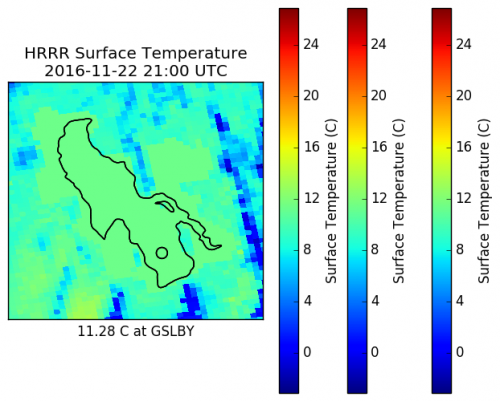 HRRR Surface Temperature
2016-11-22 21:00 UTC

11.28 C at GSLBY

24
20
16
12
8
4
0
Surface Temperature (C)

24
20
16
12
8
4
0
Surface Temperature (C)

24
20
16
12
8
4
0
Surface Temperature (C)